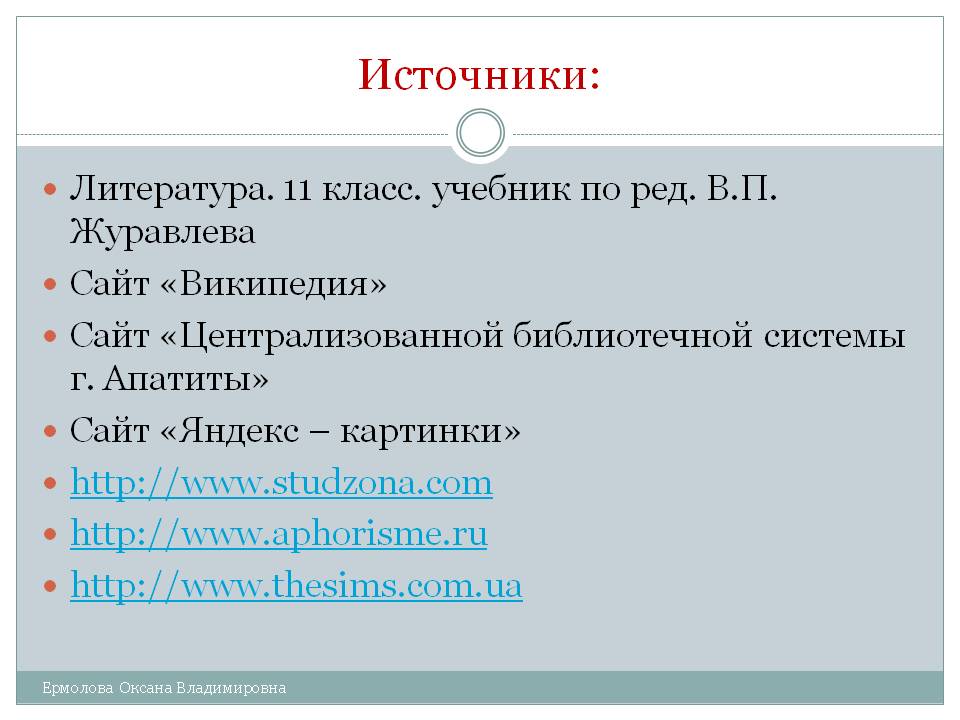 Источники:

- Литература. 11 класс. учебник по ред. В.П. Журавлева
- Сайт «Википедия»
- Сайт «Централизованной библиотечной системы г. Апатиты»
- Сайт «Яндекс – картинки»
- http://www.studzona.com
- http://www.aphorisme.ru
- http://www.thesims.com.ua

Ермолова Оксана Владимировна